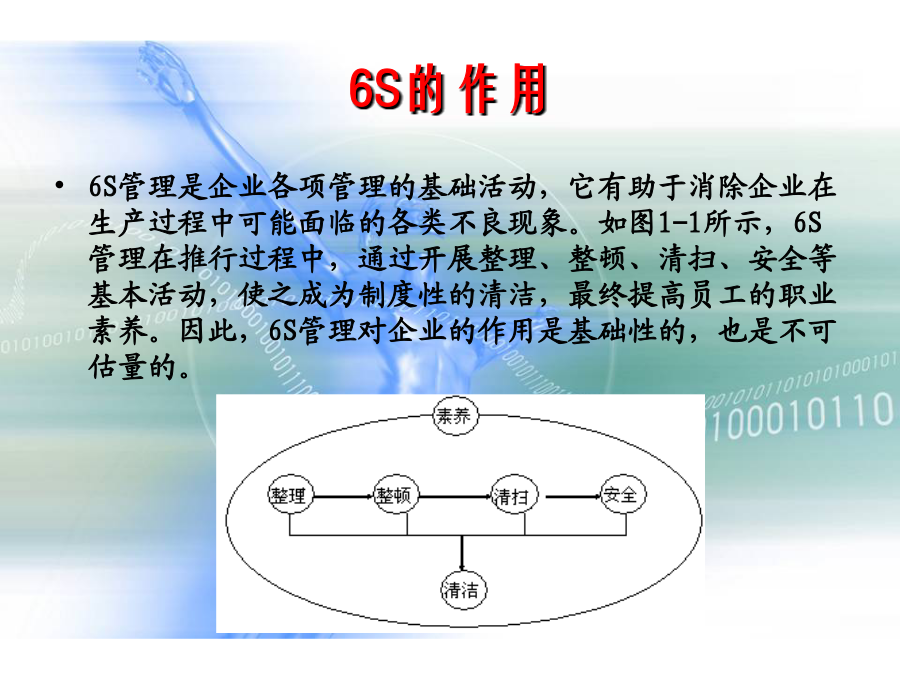 6S的 作 用

• 6S管理是企业各项管理的基础活动，它有助于消除企业在生产过程中可能面临的各类不良现象。如图1-1所示，6S管理在推行过程中，通过开展整理、整顿、清扫、安全等基本活动，使之成为制度性的清洁，最终提高员工的职业素养。因此，6S管理对企业的作用是基础性的，也是不可估量的。

素养

整理

整顿

清扫

安全

清洁